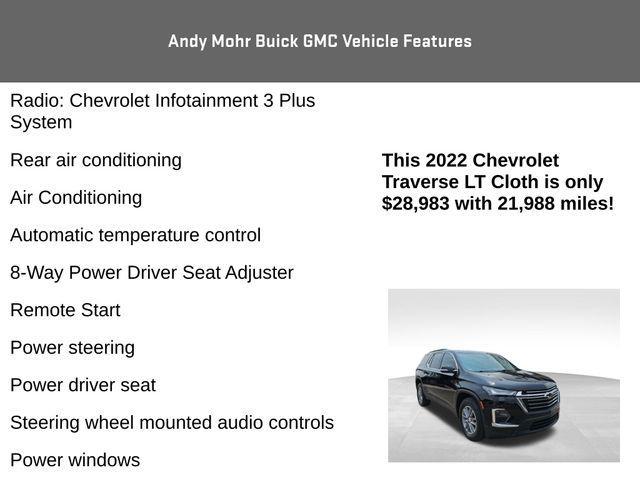 Andy Mohr Buick GMC Vehicle Features

Radio: Chevrolet Infotainment 3 Plus System

Rear air conditioning

Air Conditioning

Automatic temperature control

8-Way Power Driver Seat Adjuster

Remote Start

Power steering

Power driver seat

Steering wheel mounted audio controls

Power windows

This 2022 Chevrolet Traverse LT Cloth is only $28,983 with 21,988 miles!